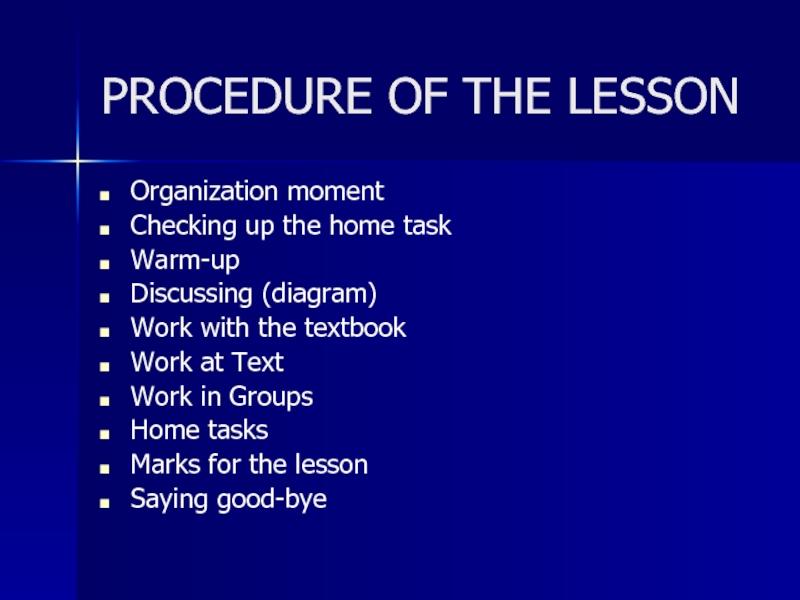 PROCEDURE OF THE LESSON

- Organization moment
- Checking up the home task
- Warm-up
- Discussing (diagram)
- Work with the textbook
- Work at Text
- Work in Groups
- Home tasks
- Marks for the lesson
- Saying good-bye